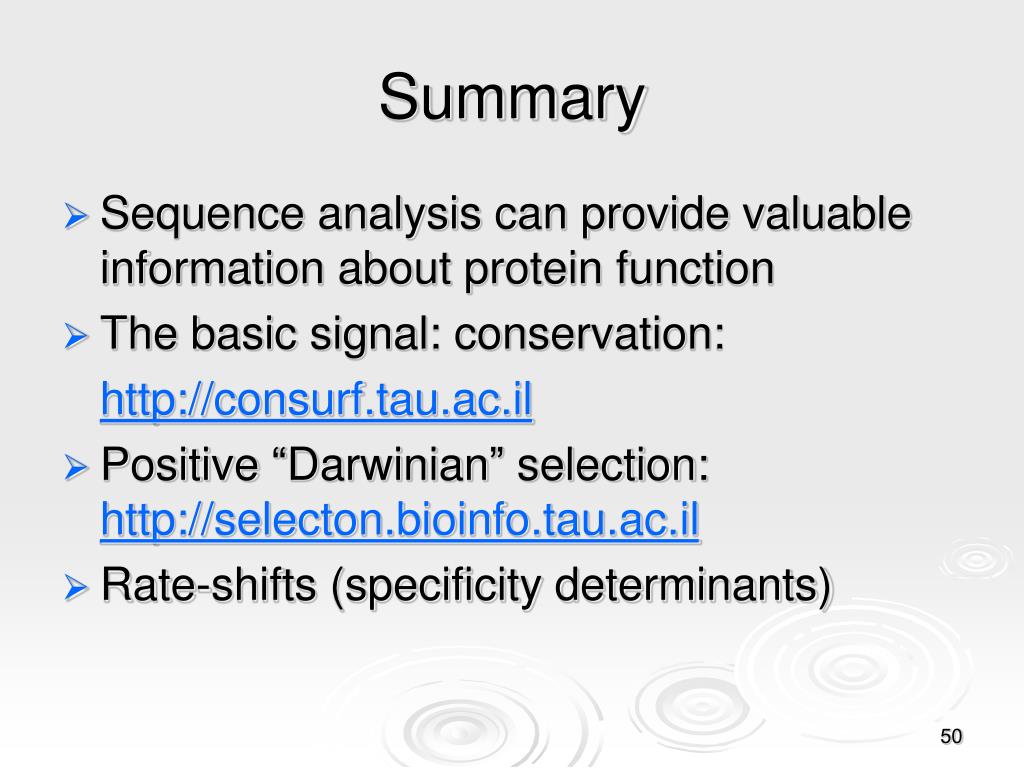 Summary

➢ Sequence analysis can provide valuable information about protein function

➢ The basic signal: conservation:

http://consurf.tau.ac.il

➢ Positive “Darwinian” selection: http://selecton.bioinfo.tau.ac.il

➢ Rate-shifts (specificity determinants)

50